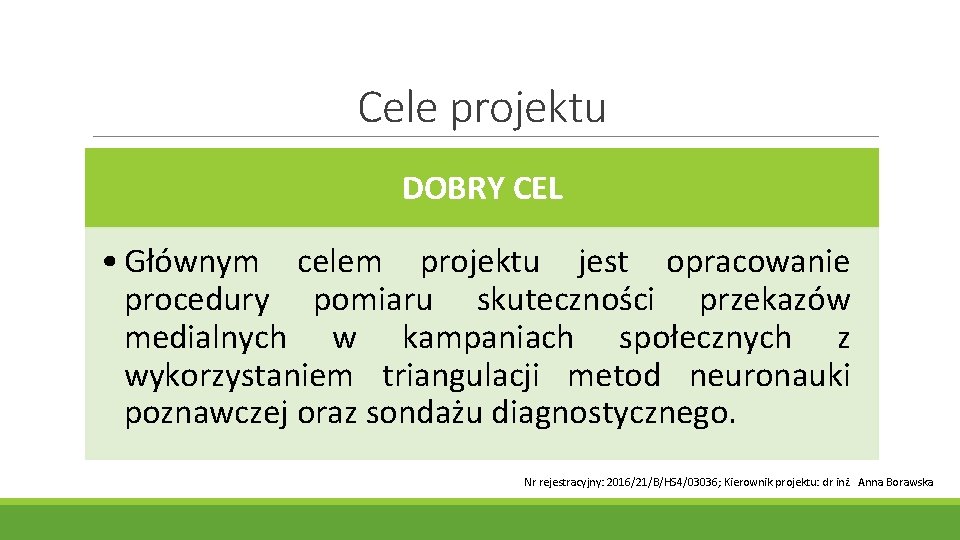 Cele projektu

DOBRY CEL

• Głównym celem projektu jest opracowanie procedury pomiaru skuteczności przekazów medialnych w kampaniach społecznych z wykorzystaniem triangulacji metod neuronauki poznawczej oraz sondażu diagnostycznego.

Nr rejestracyjny: 2016/21/B/HS4/03036; Kierownik projektu: dr inż. Anna Borawska